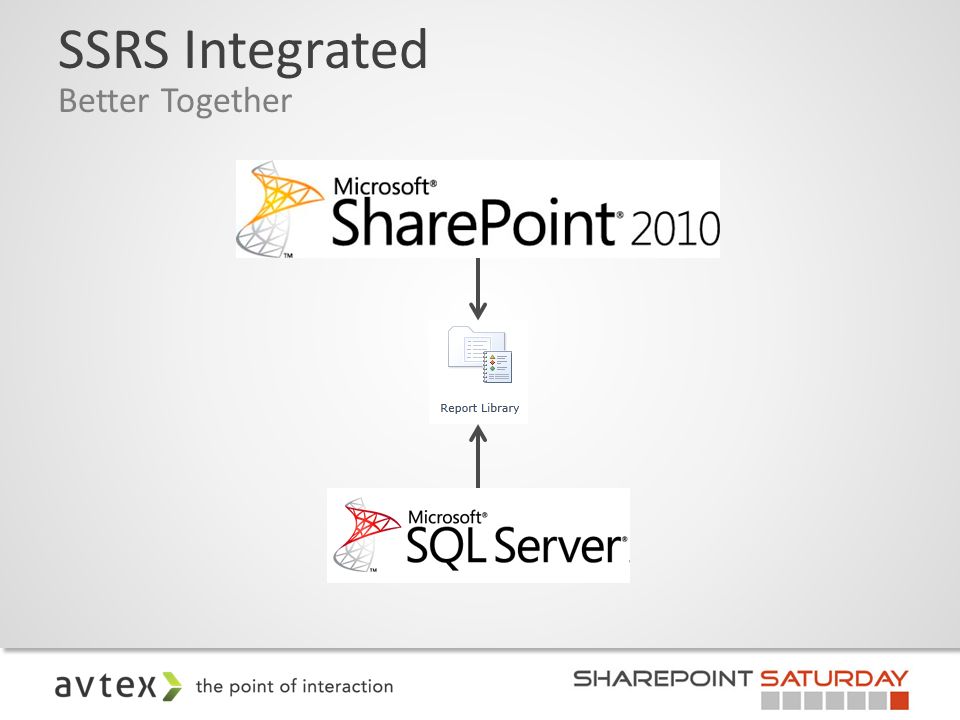 SSRS Integrated
Better Together

Microsoft® SharePoint® 2010

Report Library

Microsoft® SQL Server®

avtex the point of interaction

SHAREPOINT SATURDAY